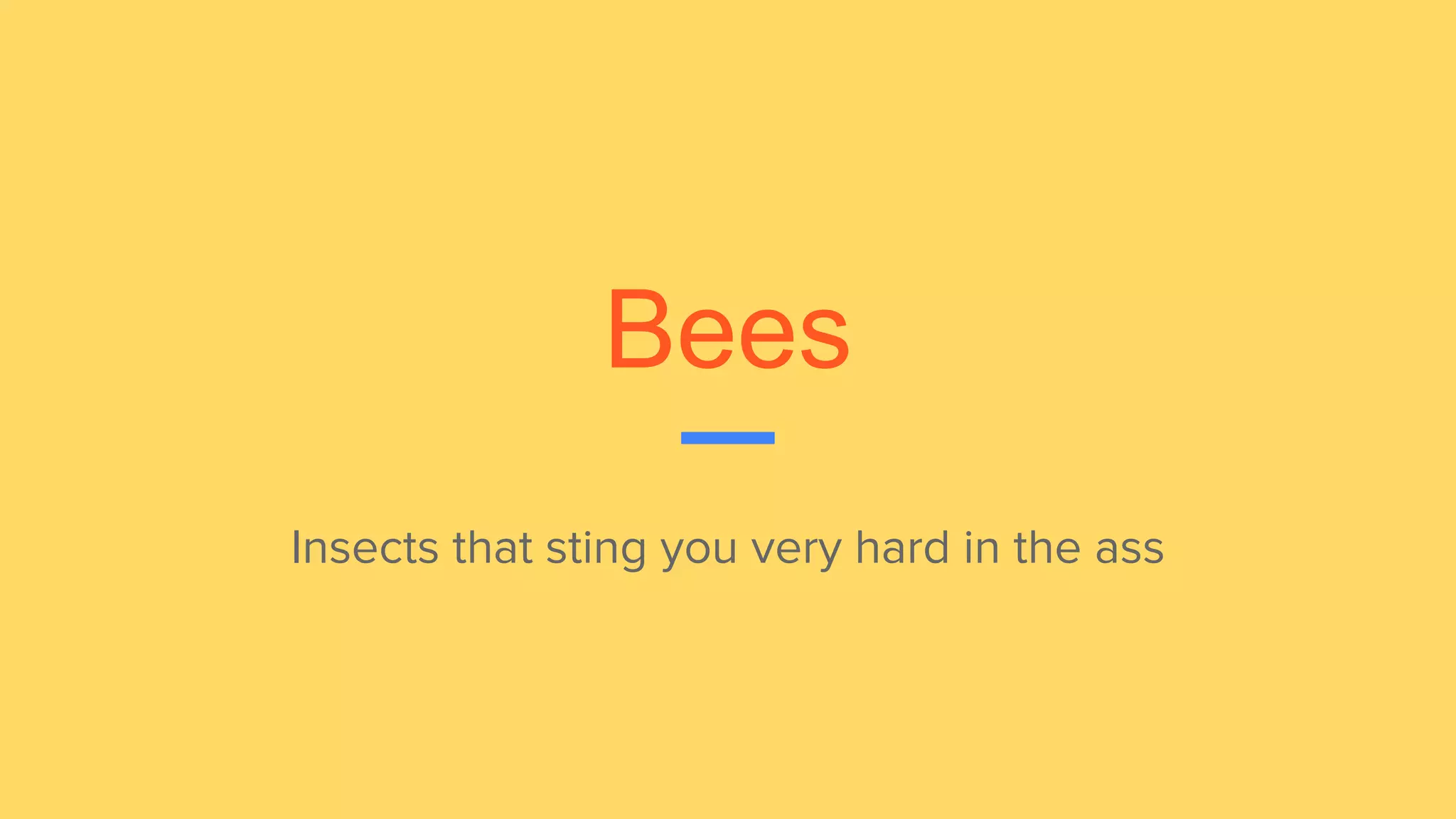 Bees

Insects that sting you very hard in the ass